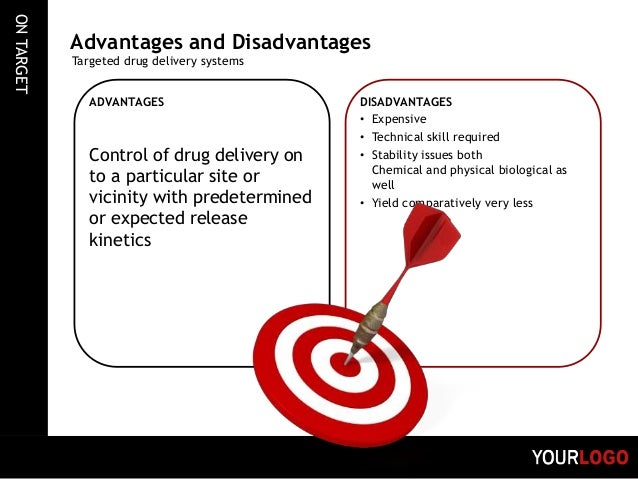 ON TARGET

Advantages and Disadvantages
Targeted drug delivery systems

ADVANTAGES

Control of drug delivery on to a particular site or vicinity with predetermined or expected release kinetics

DISADVANTAGES
• Expensive
• Technical skill required
• Stability issues both Chemical and physical biological as well
• Yield comparatively very less

YOURLOGO